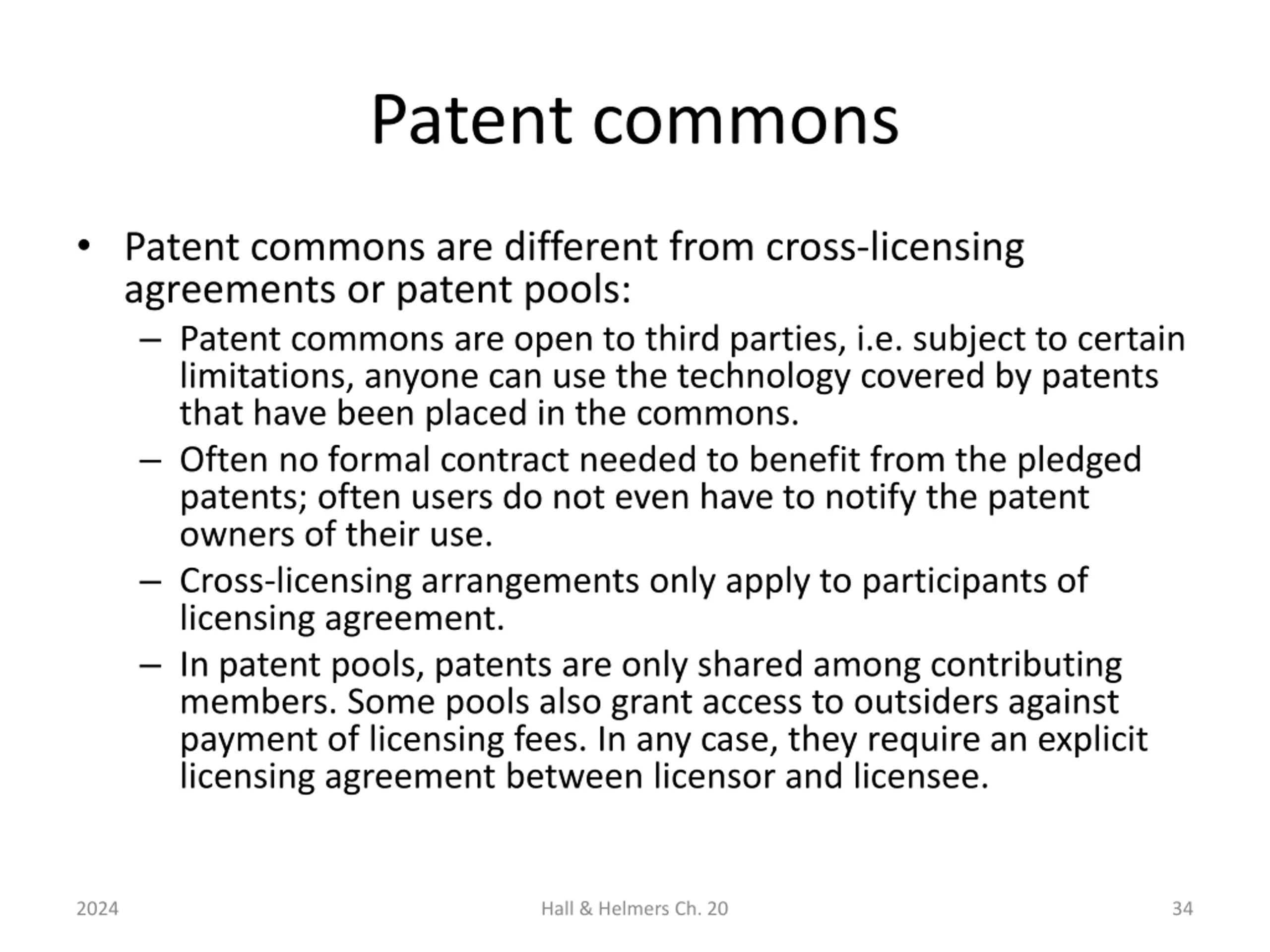 Patent commons

• Patent commons are different from cross-licensing agreements or patent pools:
– Patent commons are open to third parties, i.e. subject to certain limitations, anyone can use the technology covered by patents that have been placed in the commons.
– Often no formal contract needed to benefit from the pledged patents; often users do not even have to notify the patent owners of their use.
– Cross-licensing arrangements only apply to participants of licensing agreement.
– In patent pools, patents are only shared among contributing members. Some pools also grant access to outsiders against payment of licensing fees. In any case, they require an explicit licensing agreement between licensor and licensee.

2024
Hall & Helmers Ch. 20
34